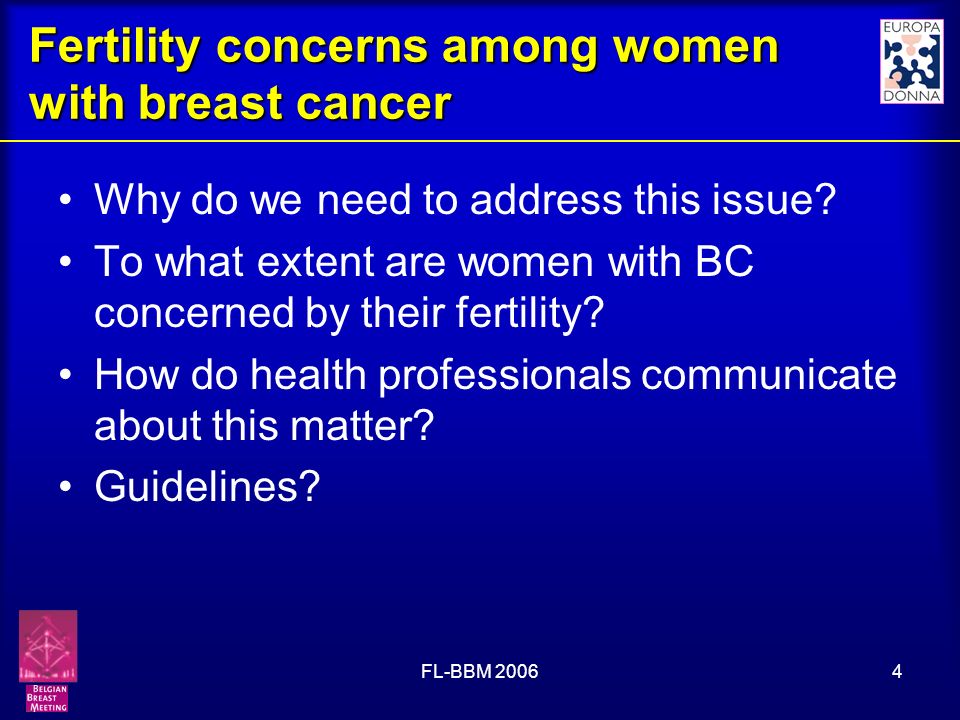 Fertility concerns among women with breast cancer

EUROPA
DONNA

• Why do we need to address this issue?
• To what extent are women with BC concerned by their fertility?
• How do health professionals communicate about this matter?
• Guidelines?

BELGIAN
BREAST
MEETING

FL-BBM 2006

4